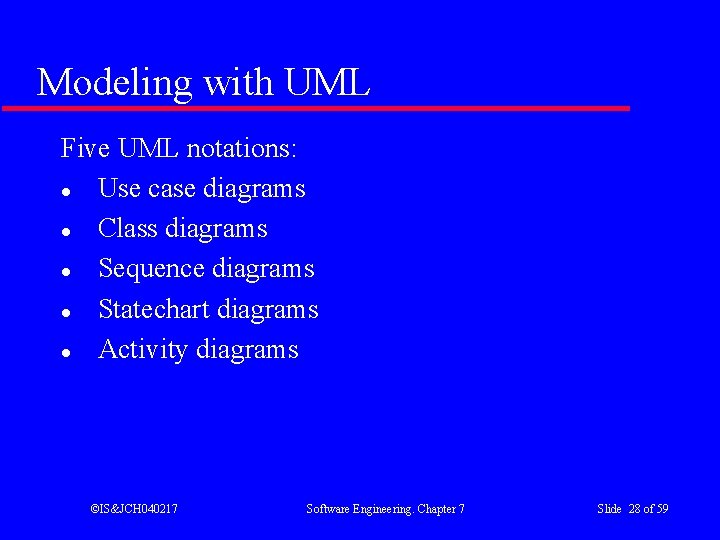 Modeling with UML

Five UML notations:

- Use case diagrams
- Class diagrams
- Sequence diagrams
- Statechart diagrams
- Activity diagrams

©IS&JCH040217 Software Engineering. Chapter 7 Slide 28 of 59